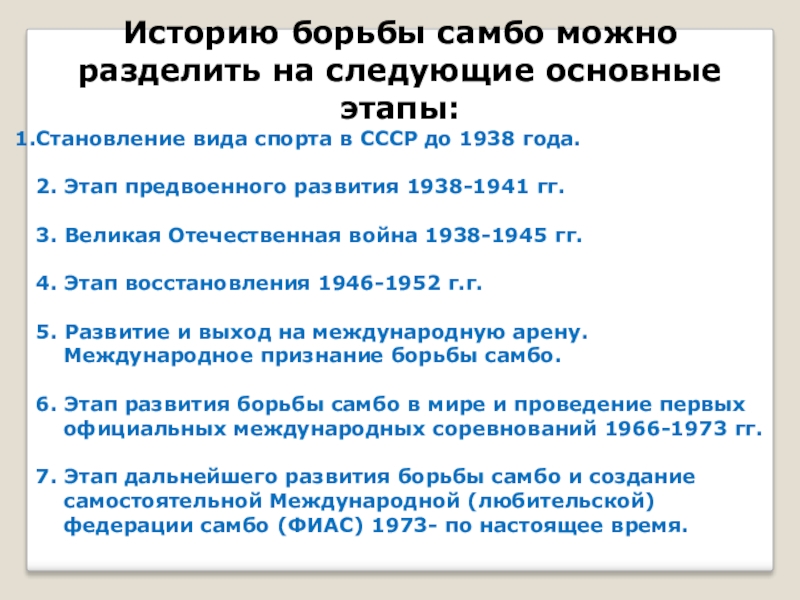 Историю борьбы самбо можно разделить на следующие основные этапы:

1.Становление вида спорта в СССР до 1938 года.

2. Этап предвоенного развития 1938-1941 гг.

3. Великая Отечественная война 1938-1945 гг.

4. Этап восстановления 1946-1952 г.г.

5. Развитие и выход на международную арену. Международное признание борьбы самбо.

6. Этап развития борьбы самбо в мире и проведение первых официальных международных соревнований 1966-1973 гг.

7. Этап дальнейшего развития борьбы самбо и создание самостоятельной Международной (любительской) федерации самбо (ФИАС) 1973- по настоящее время.